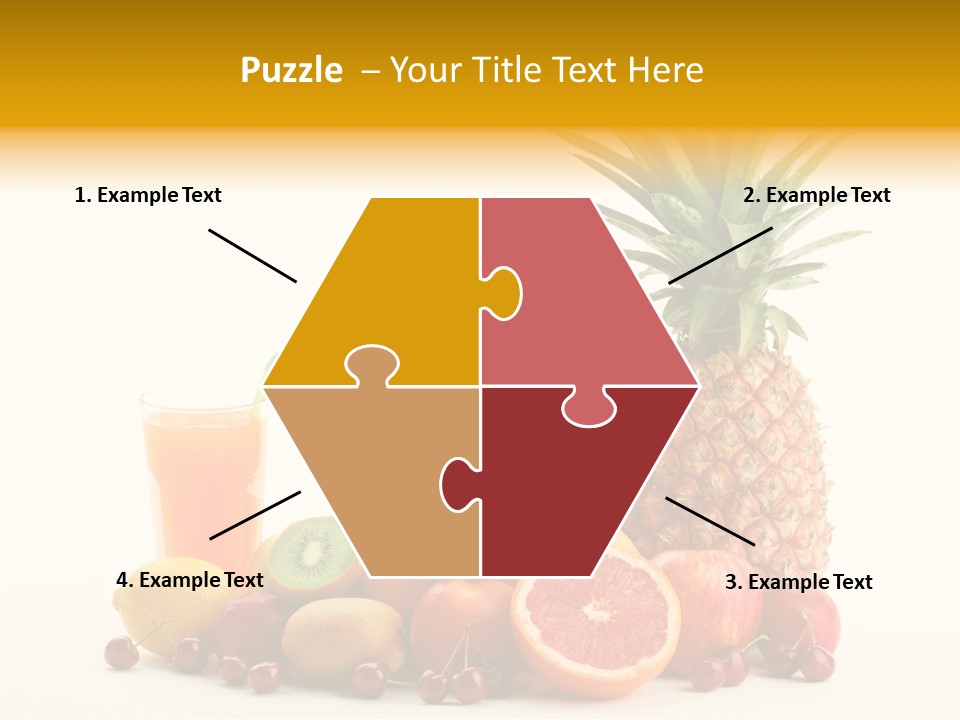 Puzzle – Your Title Text Here

1. Example Text

2. Example Text

4. Example Text

3. Example Text